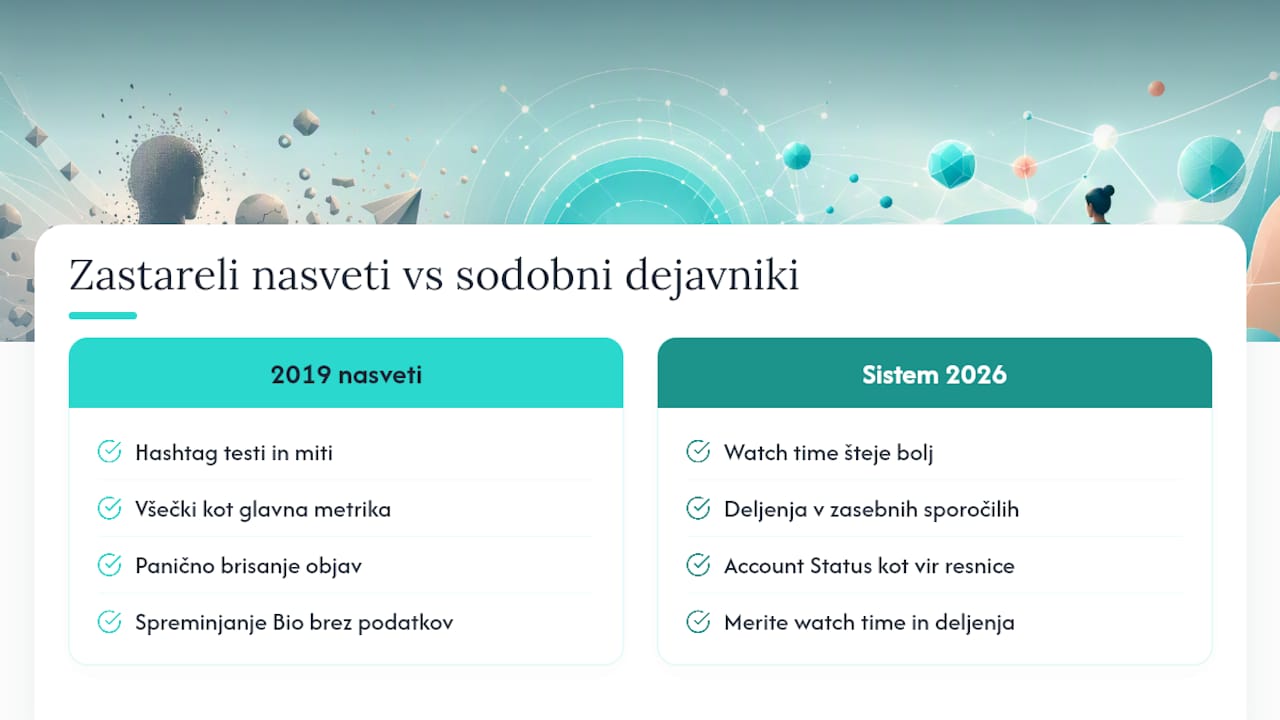 Zastareli nasveti vs sodobni dejavniki

2019 nasveti

Hashtag testi in miti

Všečki kot glavna metrika

Panično brisanje objav

Spreminjanje Bio brez podatkov

Sistem 2026

Watch time šteje bolj

Deljenja v zasebnih sporočilih

Account Status kot vir resnice

Merite watch time in deljenja